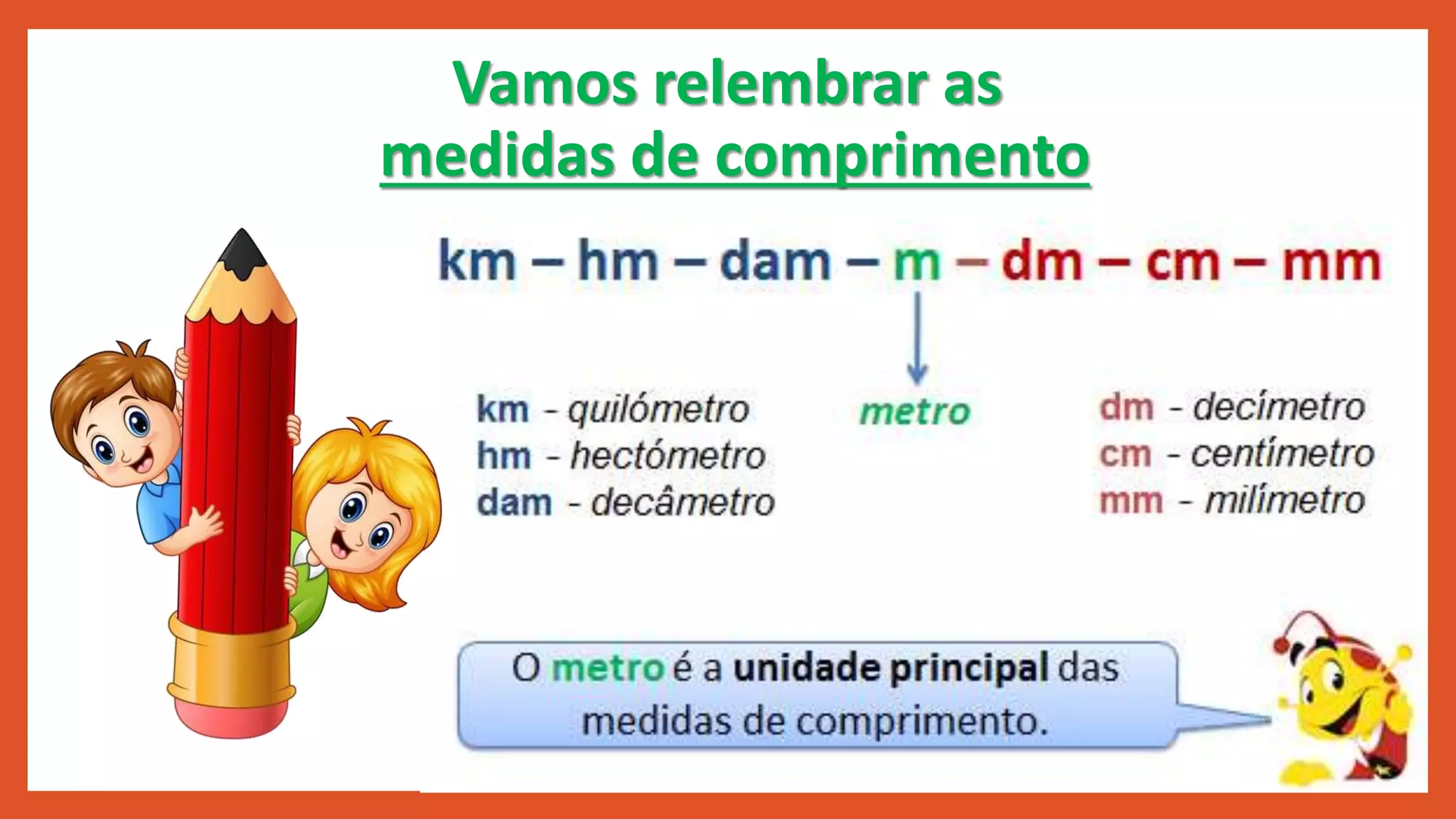 Vamos relembrar as
medidas de comprimento

km – hm – dam – m – dm – cm – mm

km - quilómetro
hm - hectómetro
dam - decâmetro

metro

dm - decímetro
cm - centímetro
mm - milímetro

O metro é a unidade principal das medidas de comprimento.